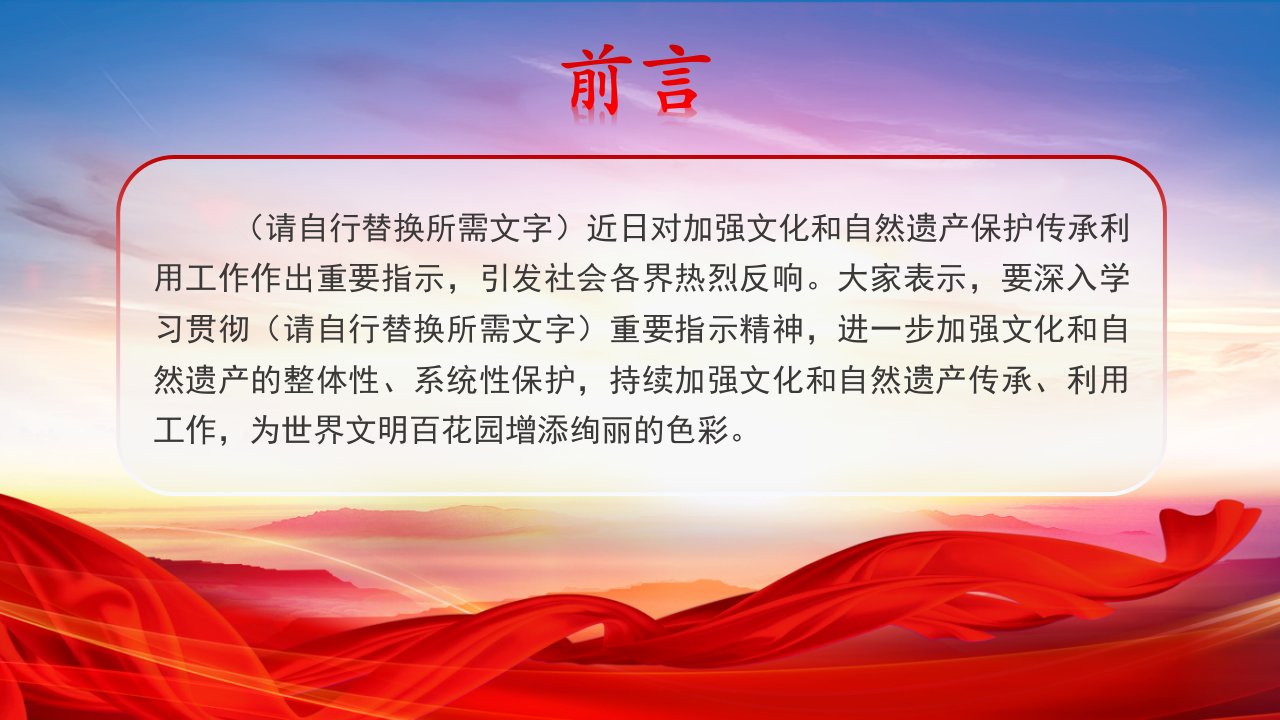 前言

（请自行替换所需文字）近日对加强文化和自然遗产保护传承利用工作作出重要指示，引发社会各界热烈反响。大家表示，要深入学习贯彻（请自行替换所需文字）重要指示精神，进一步加强文化和自然遗产的整体性、系统性保护，持续加强文化和自然遗产传承、利用工作，为世界文明百花园增添绚丽的色彩。